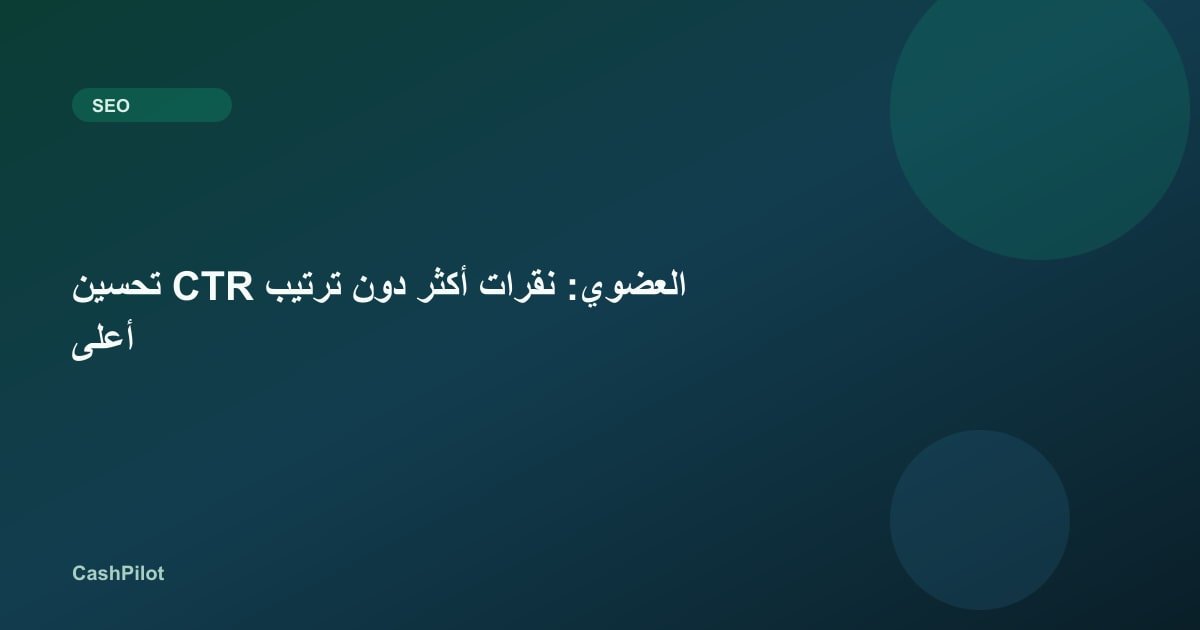 SEO

تحسين CTR العضوي: نقرات أكثر دون ترتيب أعلى

CashPilot